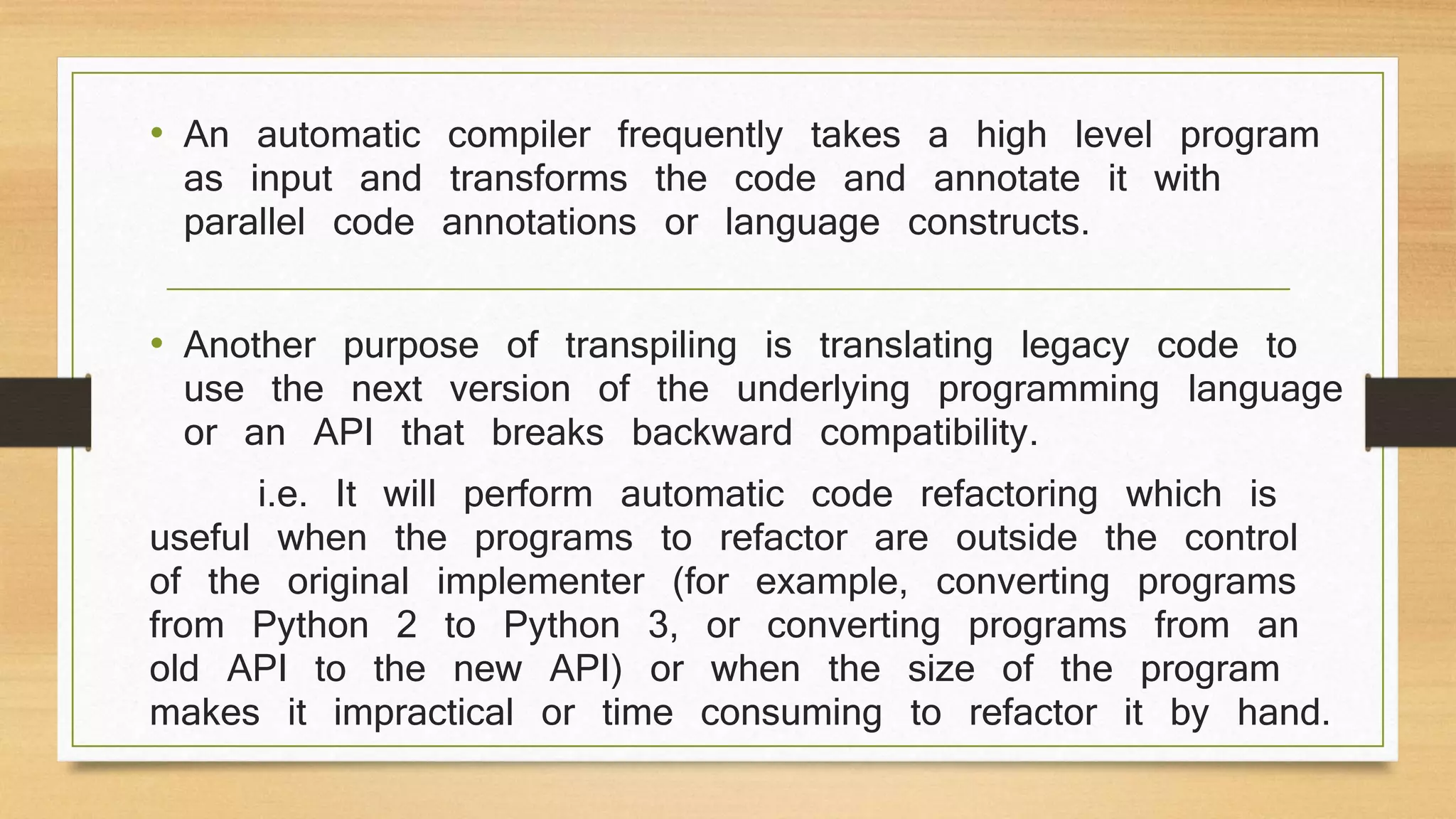 • An automatic compiler frequently takes a high level program as input and transforms the code and annotate it with parallel code annotations or language constructs.

• Another purpose of transpiling is translating legacy code to use the next version of the underlying programming language or an API that breaks backward compatibility.

i.e. It will perform automatic code refactoring which is useful when the programs to refactor are outside the control of the original implementer (for example, converting programs from Python 2 to Python 3, or converting programs from an old API to the new API) or when the size of the program makes it impractical or time consuming to refactor it by hand.